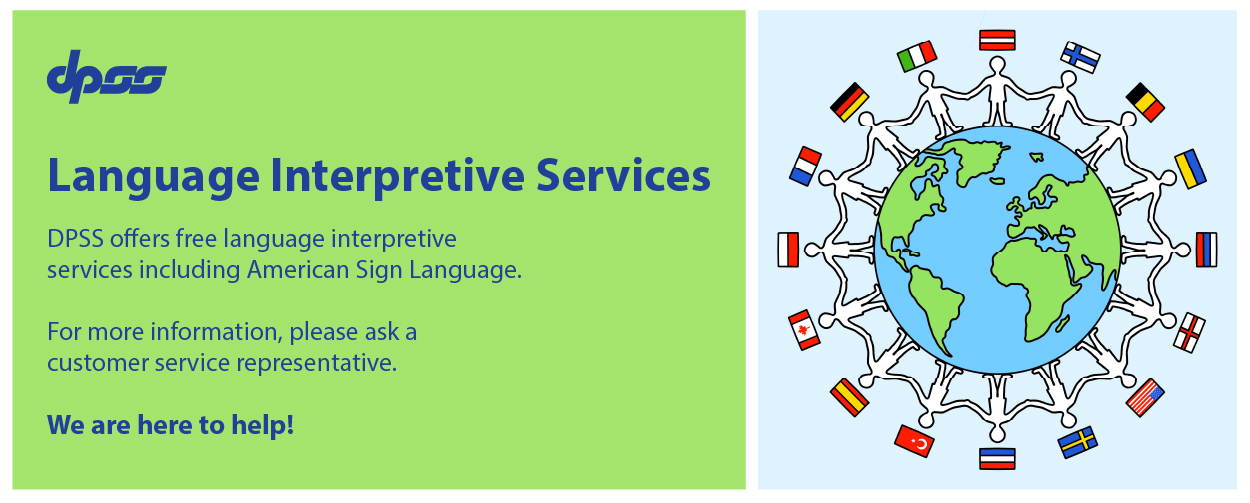 dpss

Language Interpretive Services

DPSS offers free language interpretive services including American Sign Language.

For more information, please ask a customer service representative.

We are here to help!